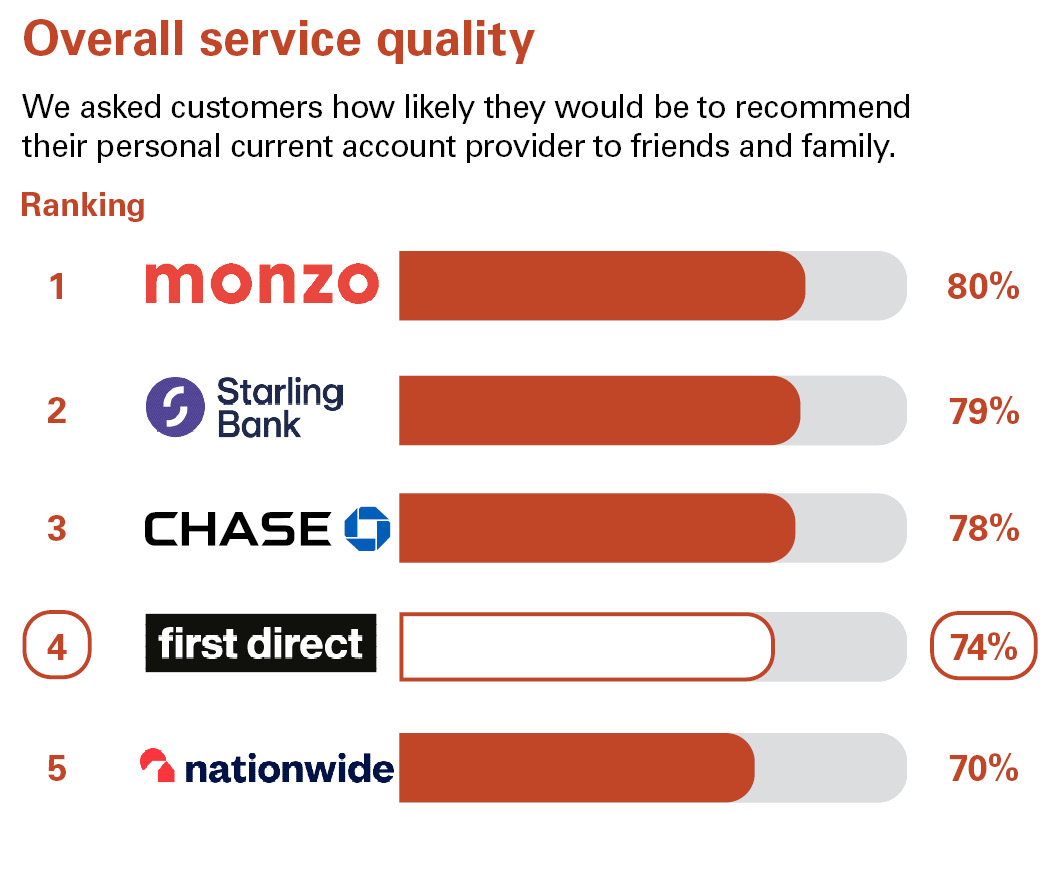 Overall service quality

We asked customers how likely they would be to recommend their personal current account provider to friends and family.

Ranking

1 monzo 80%

2 Starling Bank 79%

3 CHASE 78%

4 first direct 74%

5 nationwide 70%